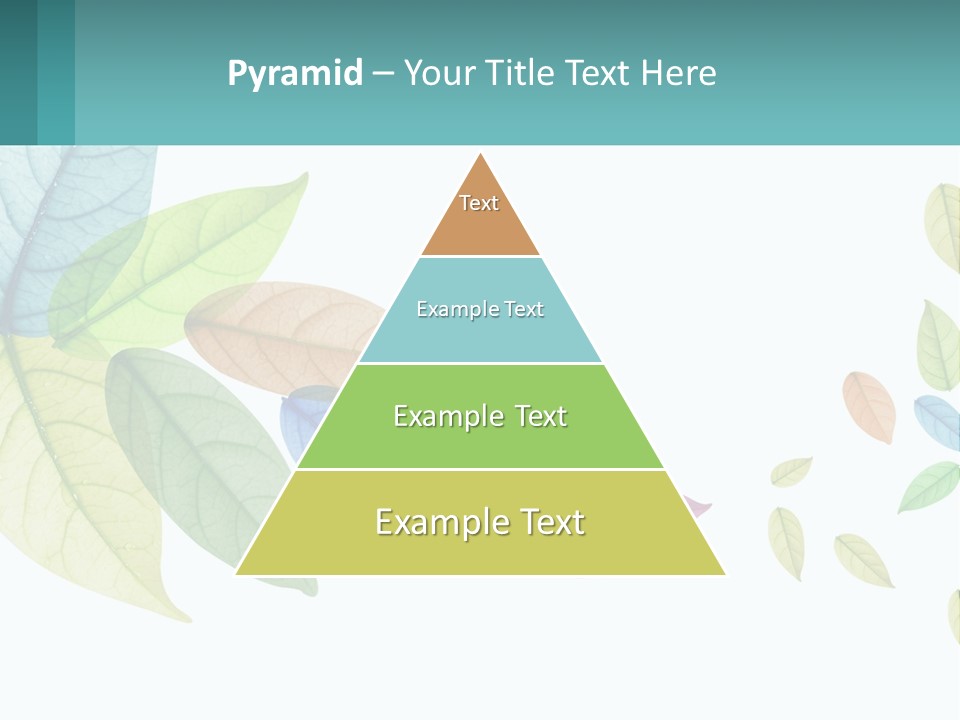 Pyramid – Your Title Text Here

Text

Example Text

Example Text

Example Text